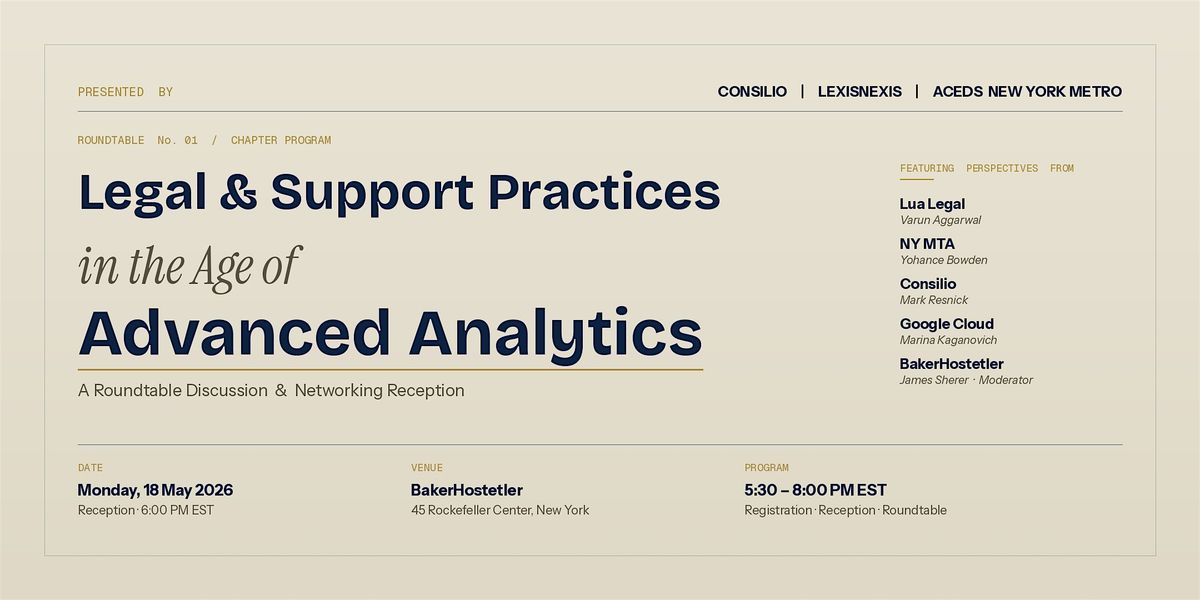 PRESENTED BY

CONSILIO | LEXISNEXIS | ACEDS NEW YORK METRO

ROUNDTABLE No. 01 / CHAPTER PROGRAM

Legal & Support Practices in the Age of Advanced Analytics

A Roundtable Discussion & Networking Reception

FEATURING PERSPECTIVES FROM

Lua Legal
Varun Aggarwal

NY MTA
Yohance Bowden

Consilio
Mark Resnick

Google Cloud
Marina Kaganovich

BakerHostetler
James Sherer · Moderator

DATE
Monday, 18 May 2026
Reception · 6:00 PM EST

VENUE
BakerHostetler
45 Rockefeller Center, New York

PROGRAM
5:30 – 8:00 PM EST
Registration · Reception · Roundtable